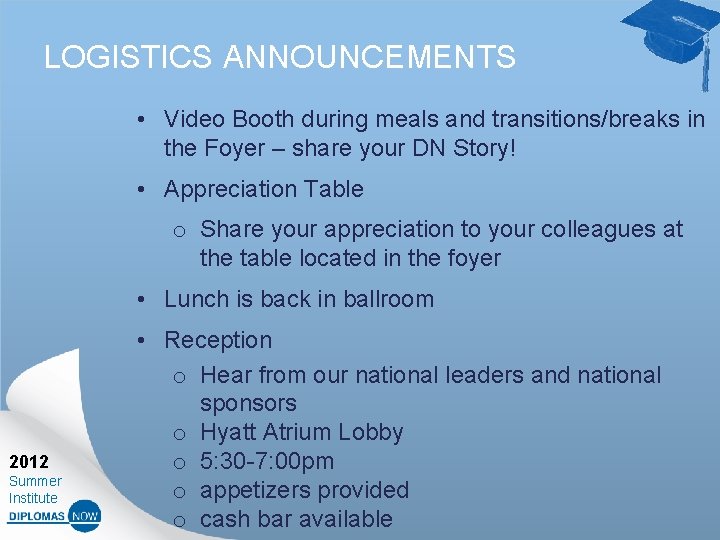 LOGISTICS ANNOUNCEMENTS

• Video Booth during meals and transitions/breaks in the Foyer – share your DN Story!

• Appreciation Table

o Share your appreciation to your colleagues at the table located in the foyer

• Lunch is back in ballroom

• Reception

o Hear from our national leaders and national sponsors
o Hyatt Atrium Lobby
o 5:30-7:00pm
o appetizers provided
o cash bar available

2012
Summer
Institute
DIPLOMAS NOW